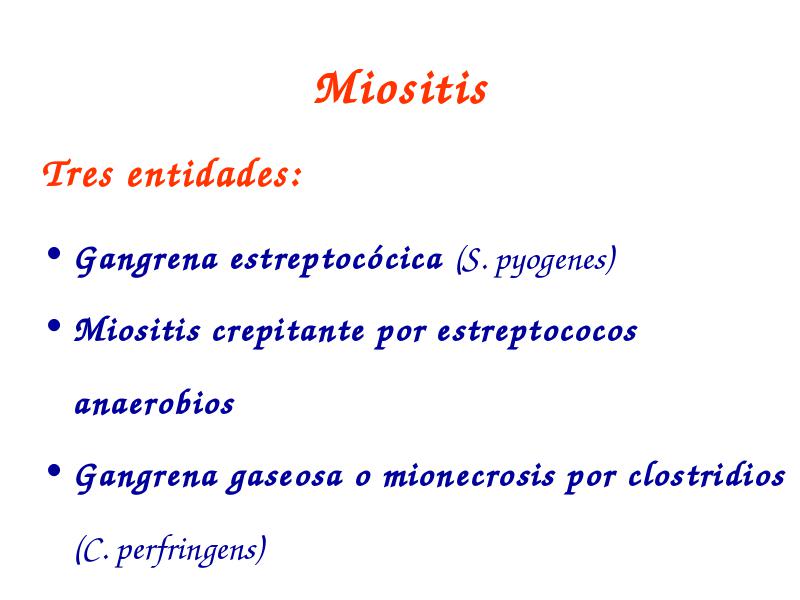 Miositis

Tres entidades:

• Gangrena estreptocócica (S. pyogenes)

• Miositis crepitante por estreptococos anaerobios

• Gangrena gaseosa o mionecrosis por clostridios (C. perfringens)